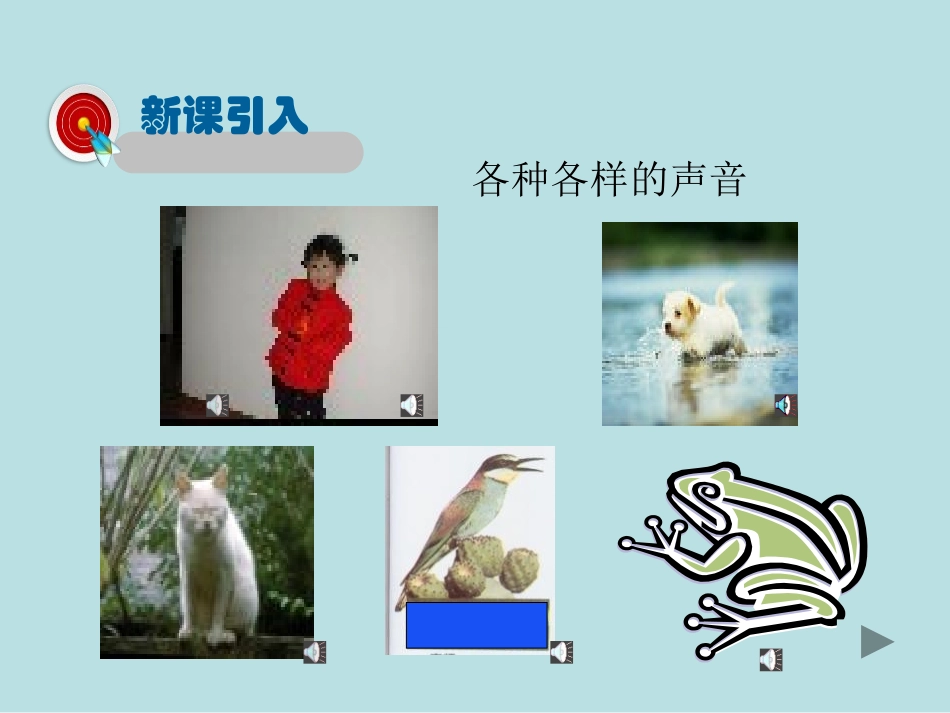 新课引入

各种各样的声音